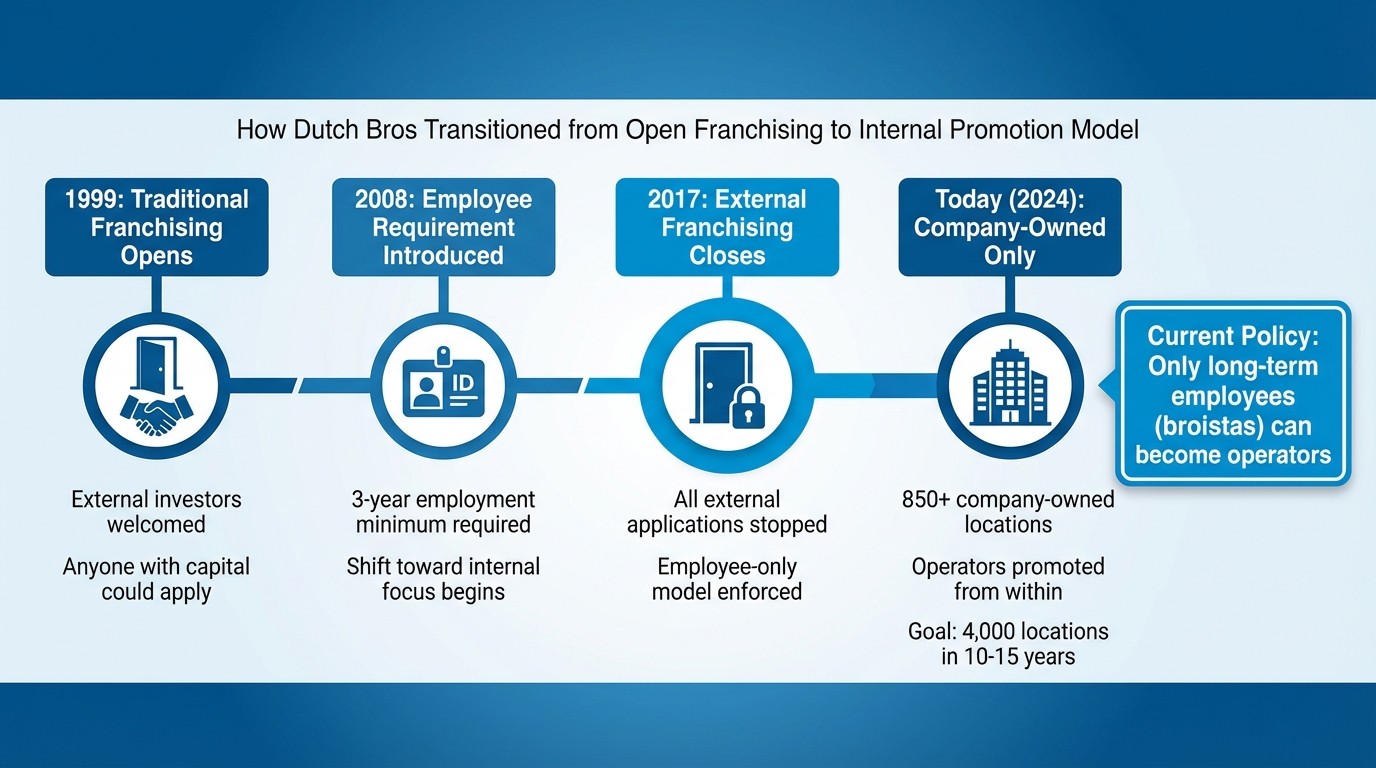 How Dutch Bros Transitioned from Open Franchising to Internal Promotion Model

1999: Traditional Franchising Opens

External investors welcomed

Anyone with capital could apply

2008: Employee Requirement Introduced

ID

3-year employment minimum required

Shift toward internal focus begins

2017: External Franchising Closes

All external applications stopped

Employee-only model enforced

Today (2024): Company-Owned Only

850+ company-owned locations

Operators promoted from within

Goal: 4,000 locations in 10-15 years

Current Policy: Only long-term employees (broistas) can become operators